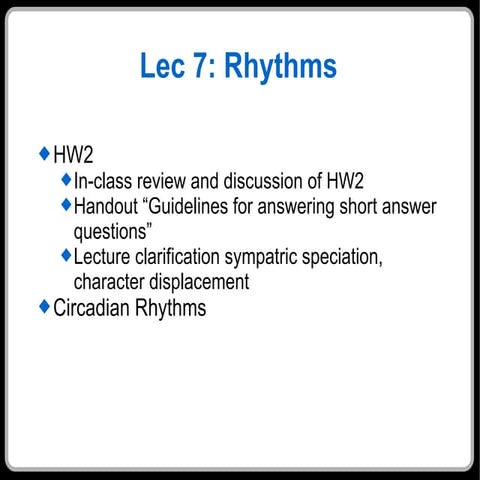 Lec 7: Rhythms

◆ HW2
◆ In-class review and discussion of HW2
◆ Handout “Guidelines for answering short answer questions”
◆ Lecture clarification sympatric speciation, character displacement
◆ Circadian Rhythms